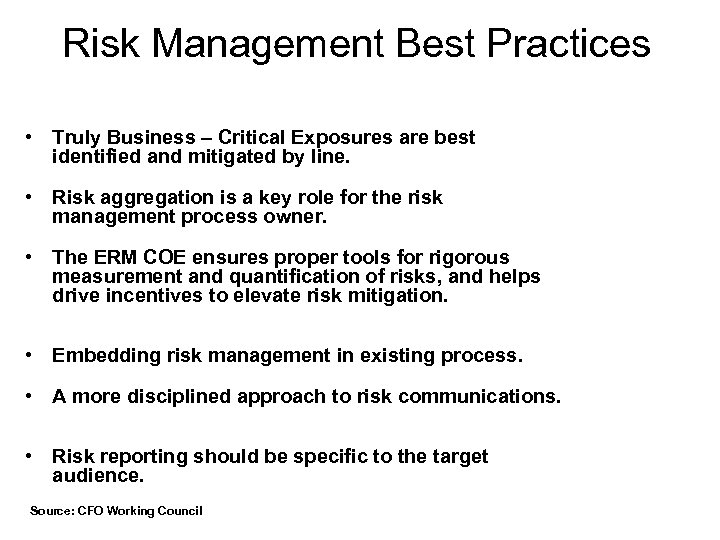 Risk Management Best Practices

• Truly Business – Critical Exposures are best identified and mitigated by line.

• Risk aggregation is a key role for the risk management process owner.

• The ERM COE ensures proper tools for rigorous measurement and quantification of risks, and helps drive incentives to elevate risk mitigation.

• Embedding risk management in existing process.

• A more disciplined approach to risk communications.

• Risk reporting should be specific to the target audience.

Source: CFO Working Council